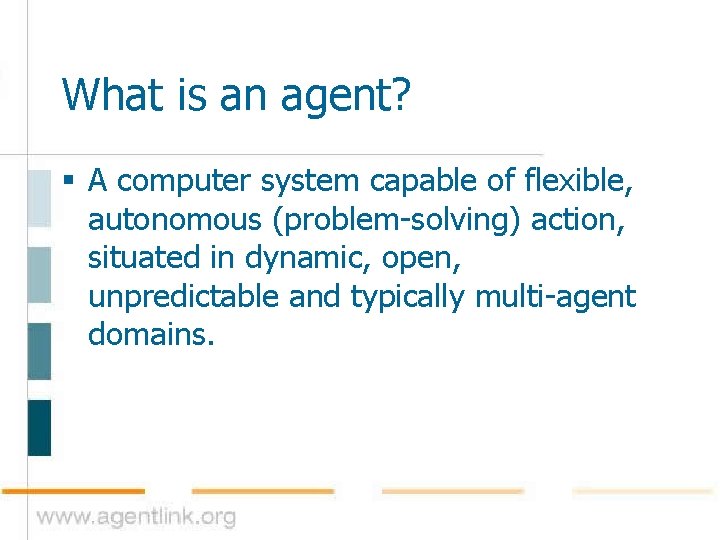 What is an agent?

▪ A computer system capable of flexible, autonomous (problem-solving) action, situated in dynamic, open, unpredictable and typically multi-agent domains.

www.agentlink.org